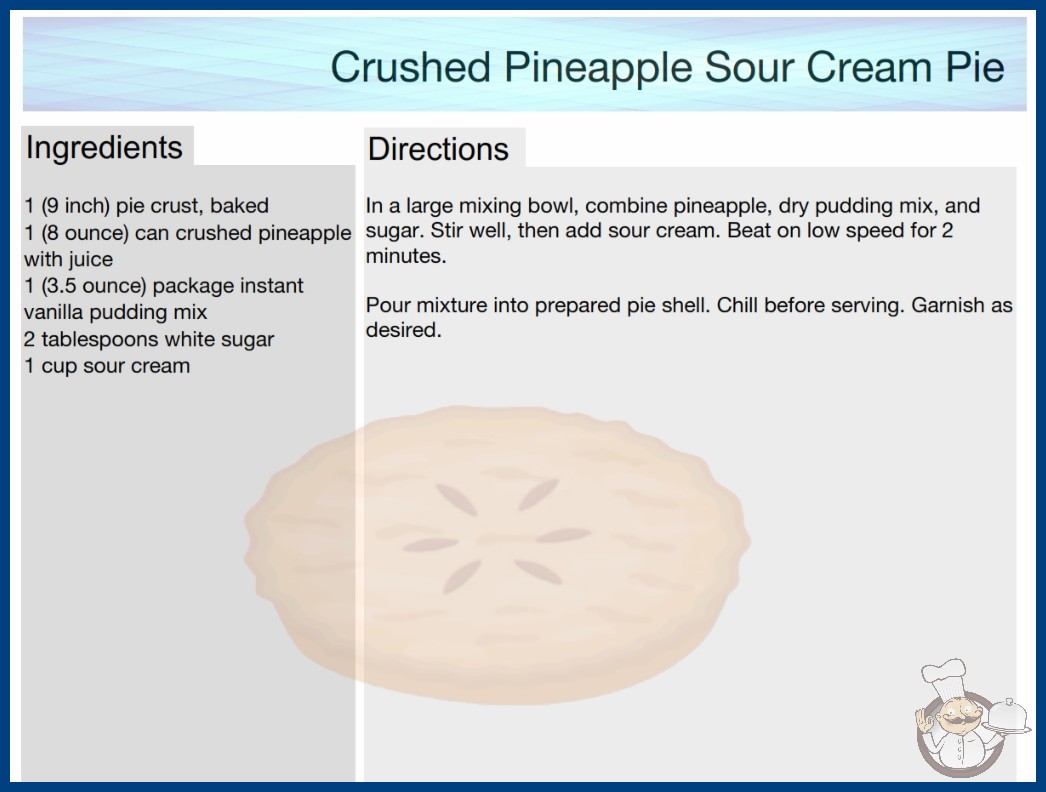 Crushed Pineapple Sour Cream Pie

Ingredients

1 (9 inch) pie crust, baked
1 (8 ounce) can crushed pineapple with juice
1 (3.5 ounce) package instant vanilla pudding mix
2 tablespoons white sugar
1 cup sour cream

Directions

In a large mixing bowl, combine pineapple, dry pudding mix, and sugar. Stir well, then add sour cream. Beat on low speed for 2 minutes.

Pour mixture into prepared pie shell. Chill before serving. Garnish as desired.